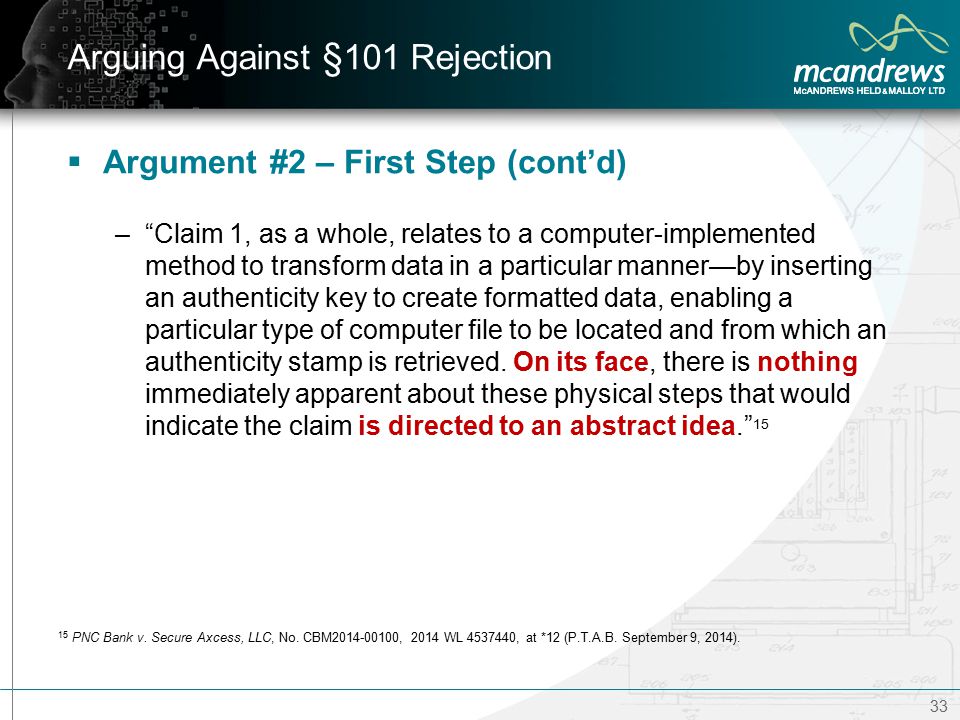 Arguing Against §101 Rejection

mcandrews
McANDREWS HELD & MALLOY LTD

▪ Argument #2 – First Step (cont'd)

– "Claim 1, as a whole, relates to a computer-implemented method to transform data in a particular manner—by inserting an authenticity key to create formatted data, enabling a particular type of computer file to be located and from which an authenticity stamp is retrieved. On its face, there is nothing immediately apparent about these physical steps that would indicate the claim is directed to an abstract idea."$^{15}$

$^{15}$ PNC Bank v. Secure Axcess, LLC, No. CBM2014-00100, 2014 WL 4537440, at *12 (P.T.A.B. September 9, 2014).

33